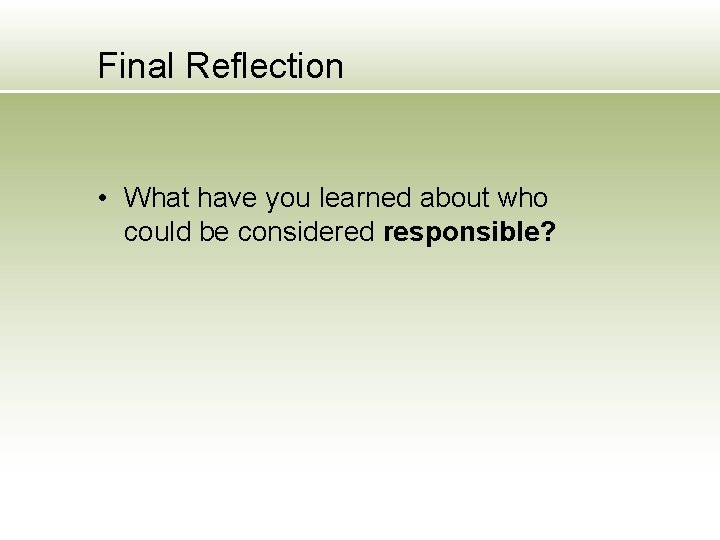 Final Reflection

• What have you learned about who could be considered **responsible?**